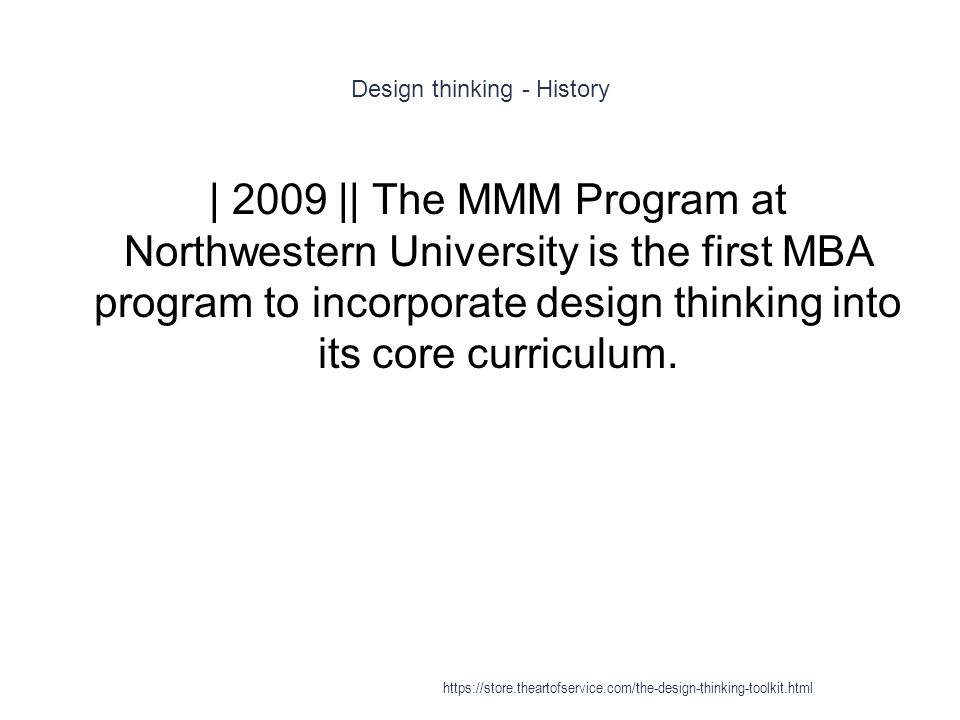 Design thinking - History

| 2009 || The MMM Program at Northwestern University is the first MBA program to incorporate design thinking into its core curriculum.

https://store.theartofservice.com/the-design-thinking-toolkit.html